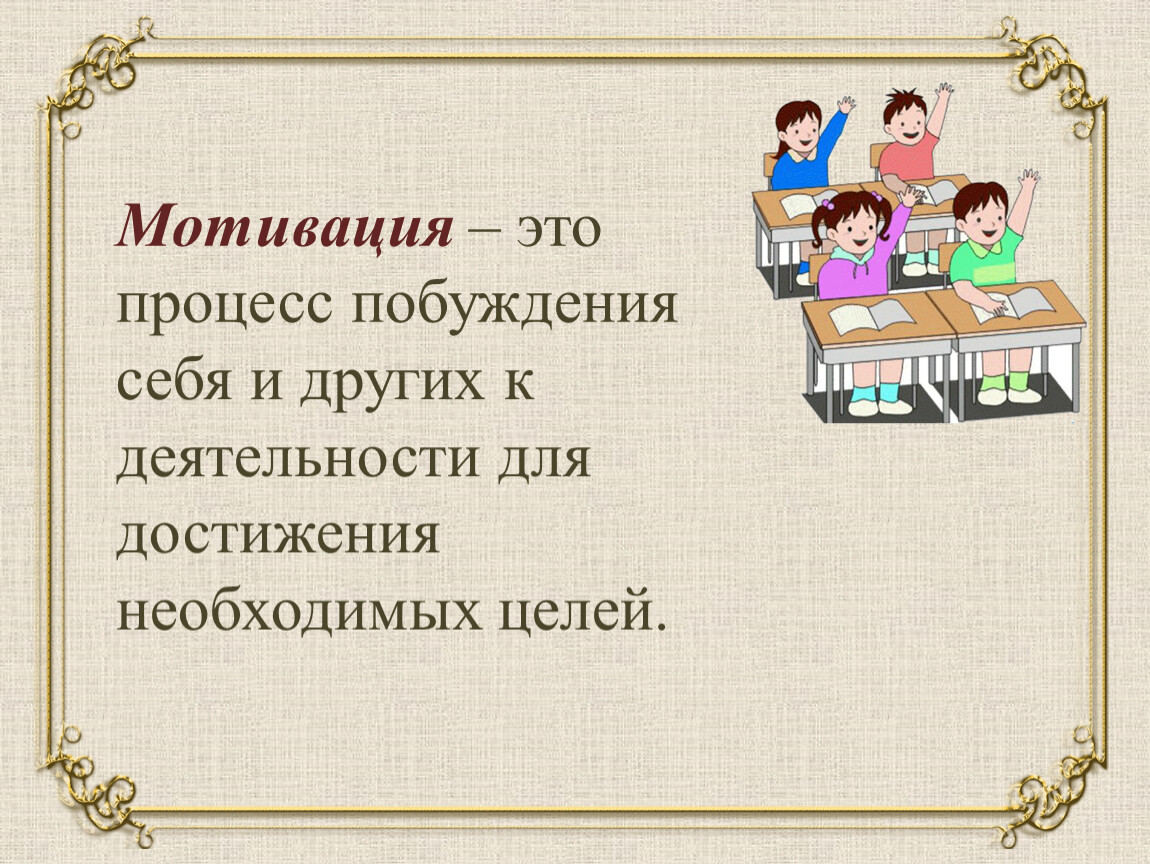 Мотивация – это процесс побуждения себя и других к деятельности для достижения необходимых целей.